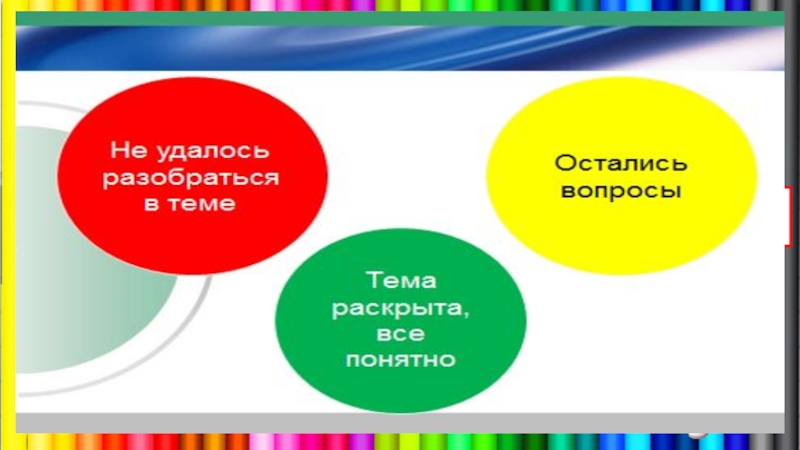 Не удалось разобраться в теме

Остались вопросы

Тема раскрыта, все понятно